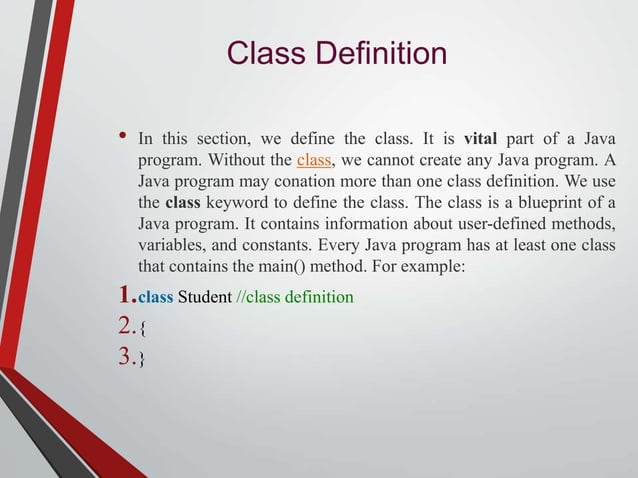 Class Definition

• In this section, we define the class. It is vital part of a Java program. Without the class, we cannot create any Java program. A Java program may conation more than one class definition. We use the class keyword to define the class. The class is a blueprint of a Java program. It contains information about user-defined methods, variables, and constants. Every Java program has at least one class that contains the main() method. For example:

1. class Student //class definition
2. {
3. }